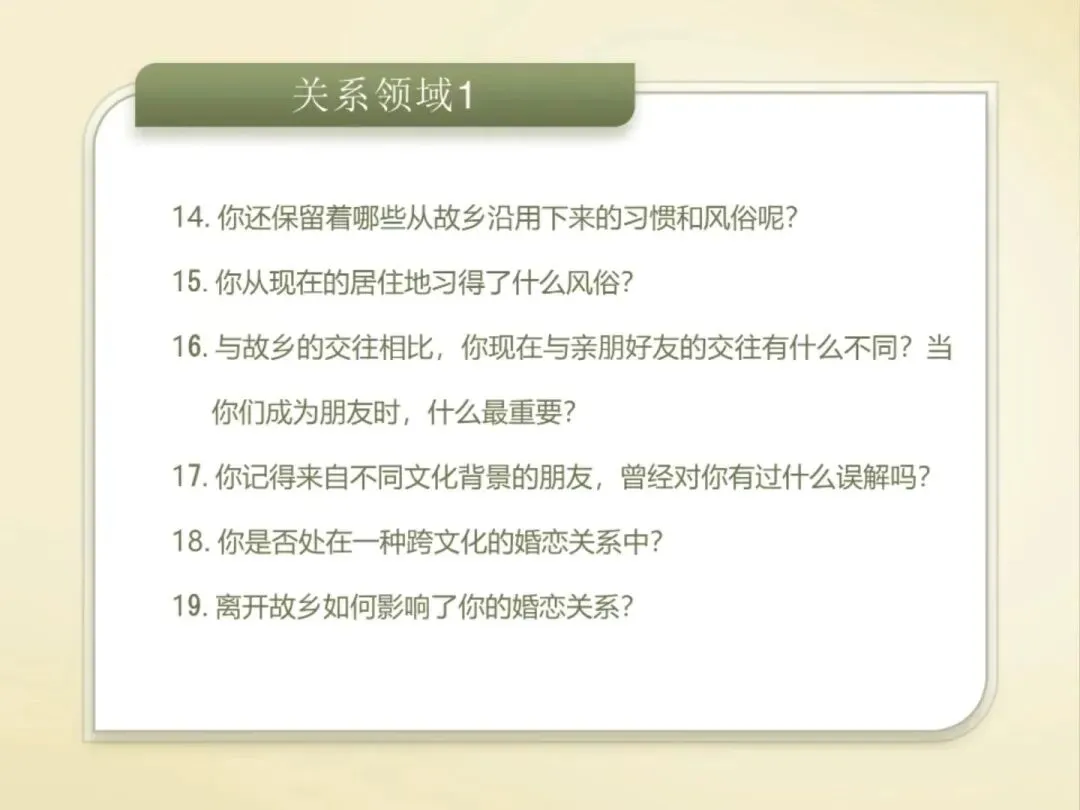 关系领域1

14. 你还保留着哪些从故乡沿用下来的习惯和风俗呢?

15. 你从现在的居住地习得了什么风俗?

16. 与故乡的交往相比，你现在与亲朋好友的交往有什么不同？当你们成为朋友时，什么最重要?

17. 你记得来自不同文化背景的朋友，曾经对你有过什么误解吗?

18. 你是否处在一种跨文化的婚恋关系中?

19. 离开故乡如何影响了你的婚恋关系?